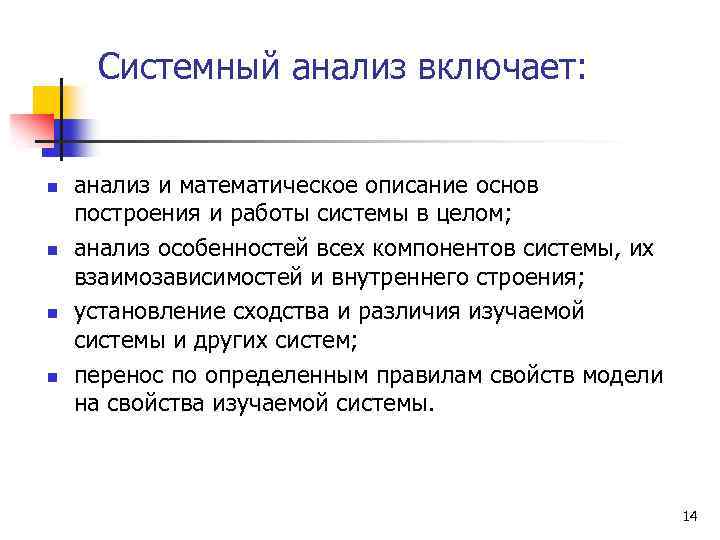 Системный анализ включает:

- анализ и математическое описание основ построения и работы системы в целом;
- анализ особенностей всех компонентов системы, их взаимозависимостей и внутреннего строения;
- установление сходства и различия изучаемой системы и других систем;
- перенос по определенным правилам свойств модели на свойства изучаемой системы.

14